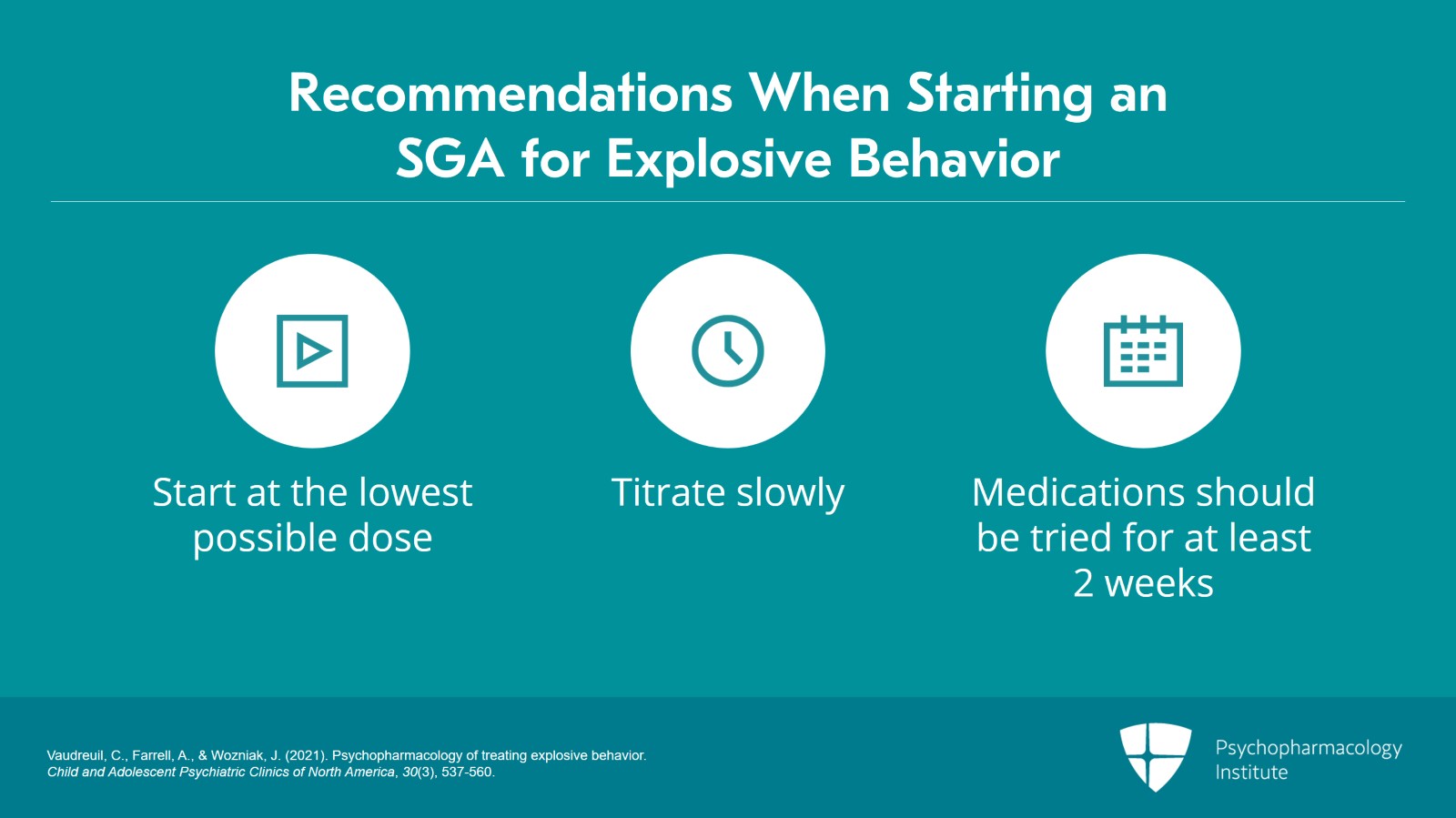 Recommendations When Starting an SGA for Explosive Behavior

Start at the lowest possible dose

Titrate slowly

Medications should be tried for at least 2 weeks

Vaudreuil, C., Farrell, A., & Wozniak, J. (2021). Psychopharmacology of treating explosive behavior. Child and Adolescent Psychiatric Clinics of North America, 30(3), 537-560.

Psychopharmacology Institute